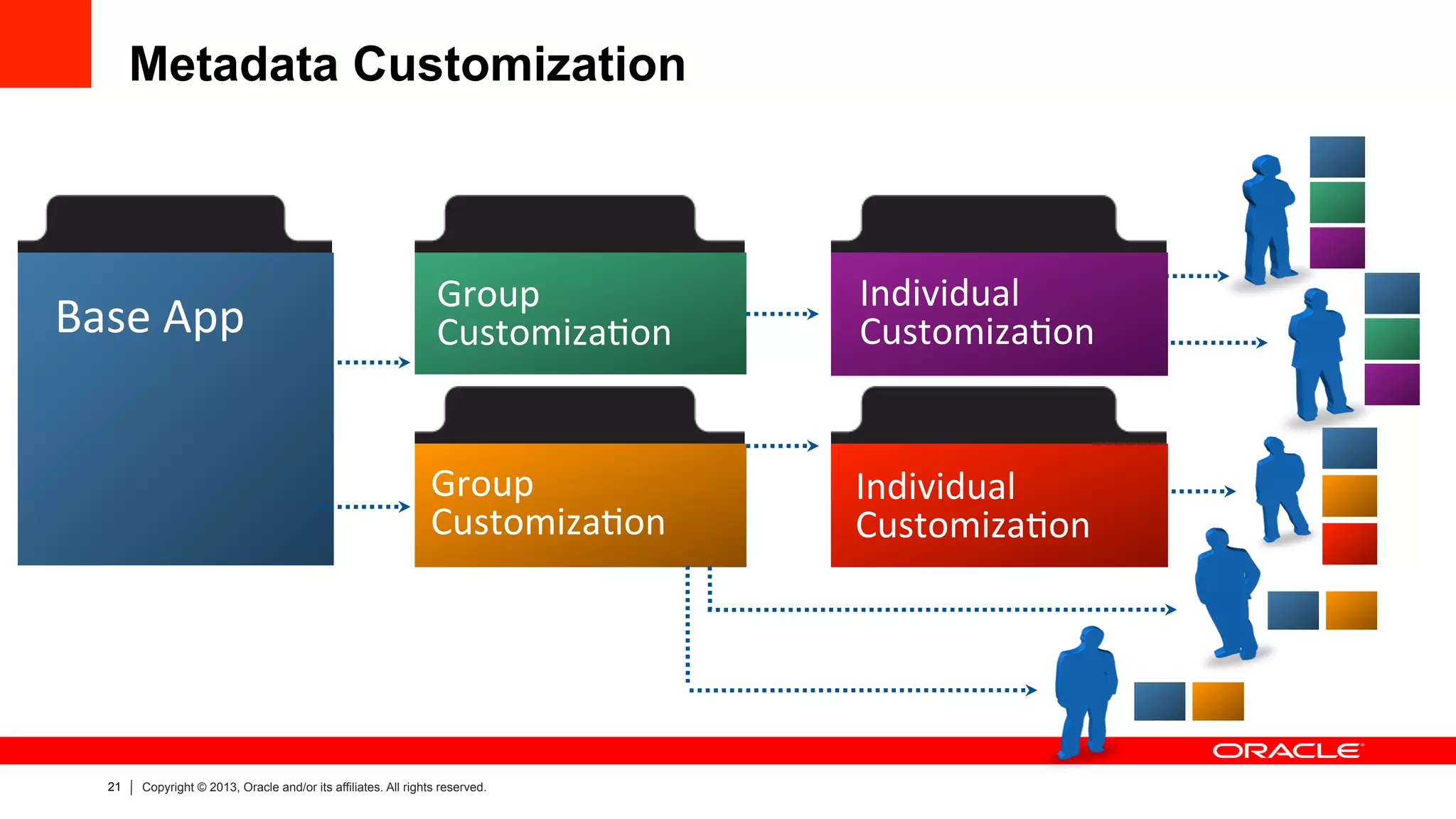 Metadata Customization

Base App

Group Customization

Group Customization

Individual Customization

Individual Customization

ORACLE

21 | Copyright © 2013, Oracle and/or its affiliates. All rights reserved.